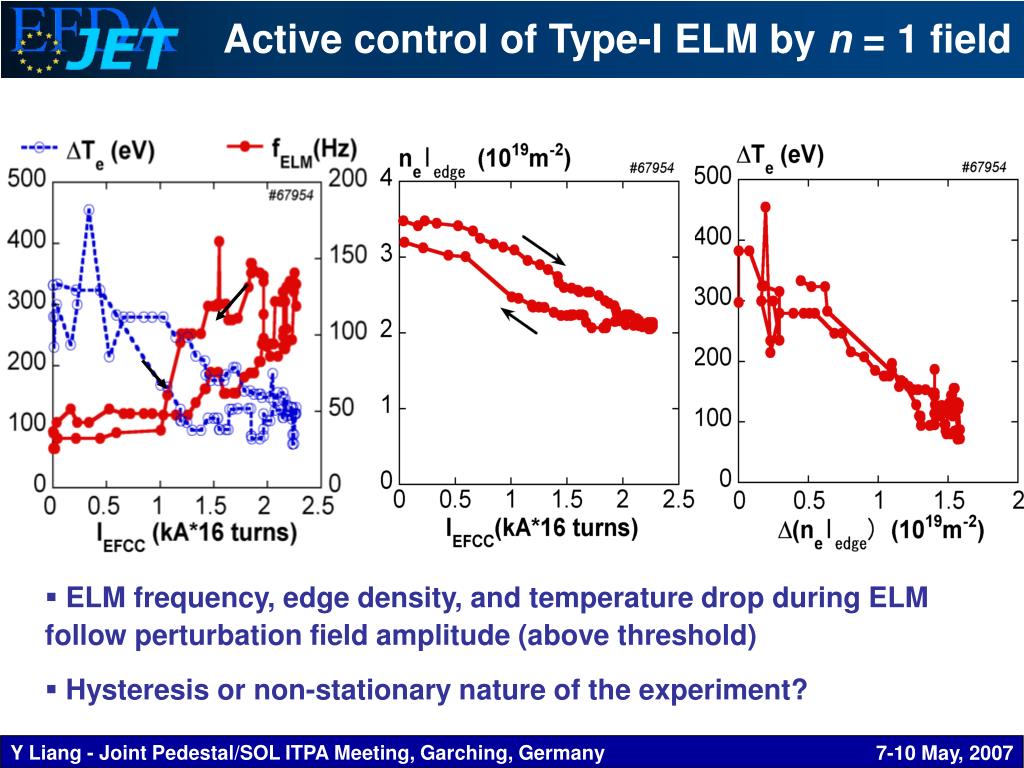 EFDA JET

Active control of Type-I ELM by $n$ = 1 field

$\Delta T_e$ (eV)
$f_{ELM}$(Hz)
#67954
500
400
300
200
100
0
200
150
100
50
0
0
0.5
1
1.5
2
2.5
$I_{EFCC}$ (kA*16 turns)

$n_e|_{edge}$ ($10^{19}m^{-2}$)
#67954
4
3
2
1
0
0
0.5
1
1.5
2
2.5
$I_{EFCC}$(kA*16 turns)

$\Delta T_e$ (eV)
#67954
500
400
300
200
100
0
0
0.5
1
1.5
2
$\Delta(n_e|_{edge})$ ($10^{19}m^{-2}$)

▪ ELM frequency, edge density, and temperature drop during ELM follow perturbation field amplitude (above threshold)

▪ Hysteresis or non-stationary nature of the experiment?

Y Liang - Joint Pedestal/SOL ITPA Meeting, Garching, Germany
7-10 May, 2007